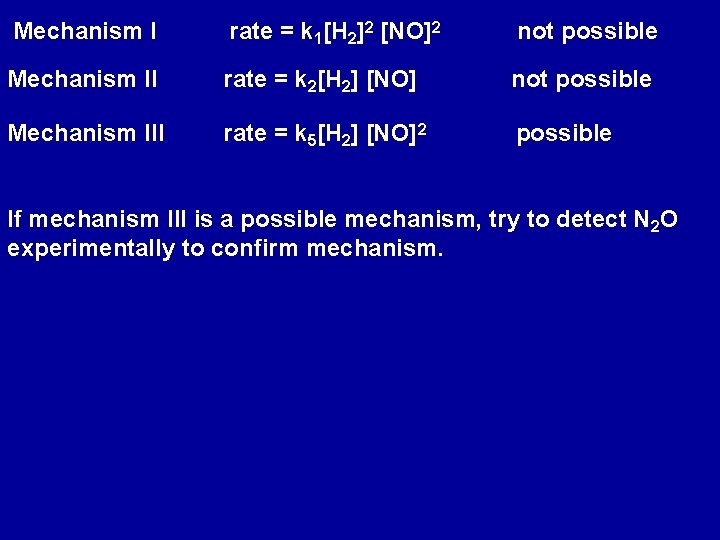 Mechanism I rate = $k_1[H_2]^2 [NO]^2$ not possible

Mechanism II rate = $k_2[H_2] [NO]$ not possible

Mechanism III rate = $k_5[H_2] [NO]^2$ possible

If mechanism III is a possible mechanism, try to detect $N_2O$ experimentally to confirm mechanism.